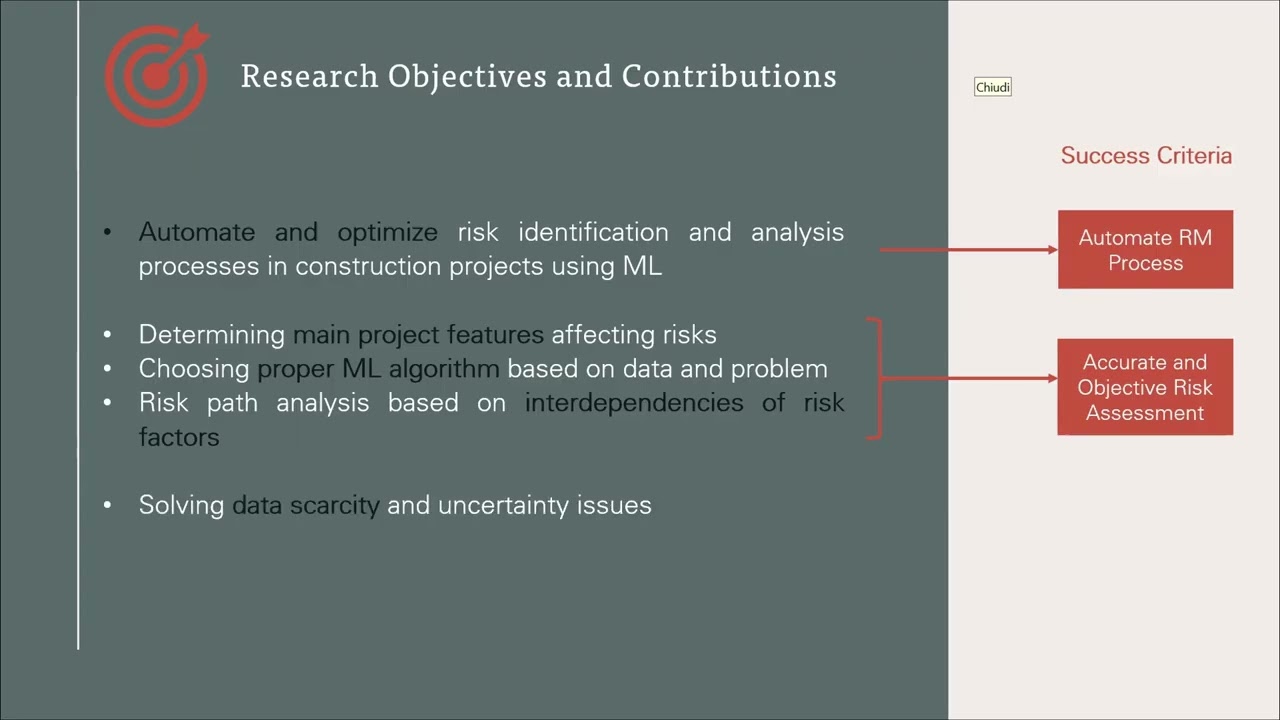 Research Objectives and Contributions

Chiudi

Success Criteria

• Automate and optimize risk identification and analysis processes in construction projects using ML

• Determining main project features affecting risks
• Choosing proper ML algorithm based on data and problem
• Risk path analysis based on interdependencies of risk factors

• Solving data scarcity and uncertainty issues

Automate RM Process

Accurate and Objective Risk Assessment